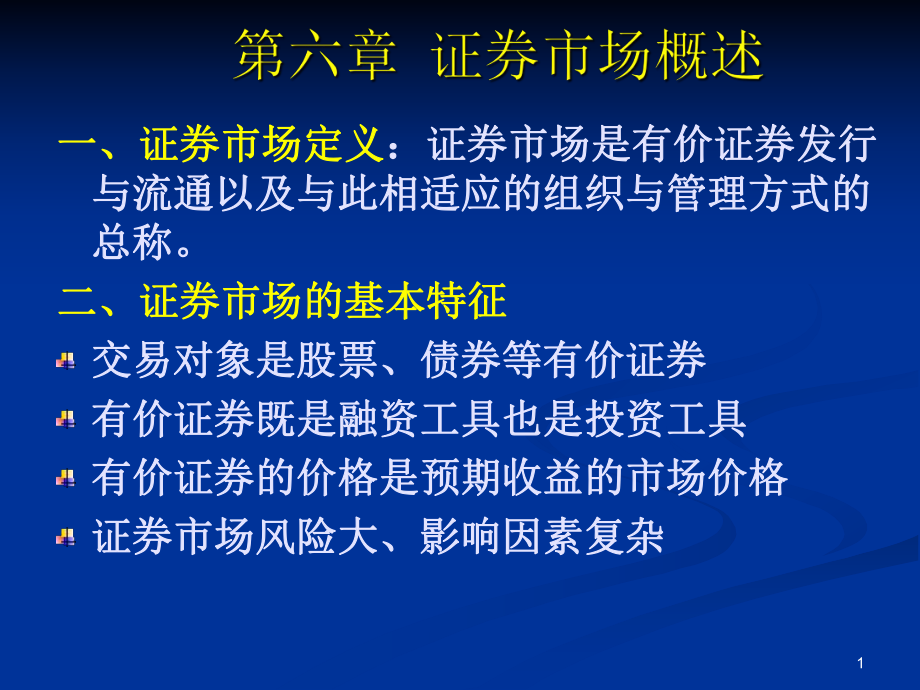 第六章 证券市场概述

一、证券市场定义：证券市场是有价证券发行与流通以及与此相适应的组织与管理方式的总称。

二、证券市场的基本特征

交易对象是股票、债券等有价证券

有价证券既是融资工具也是投资工具

有价证券的价格是预期收益的市场价格

证券市场风险大、影响因素复杂

1